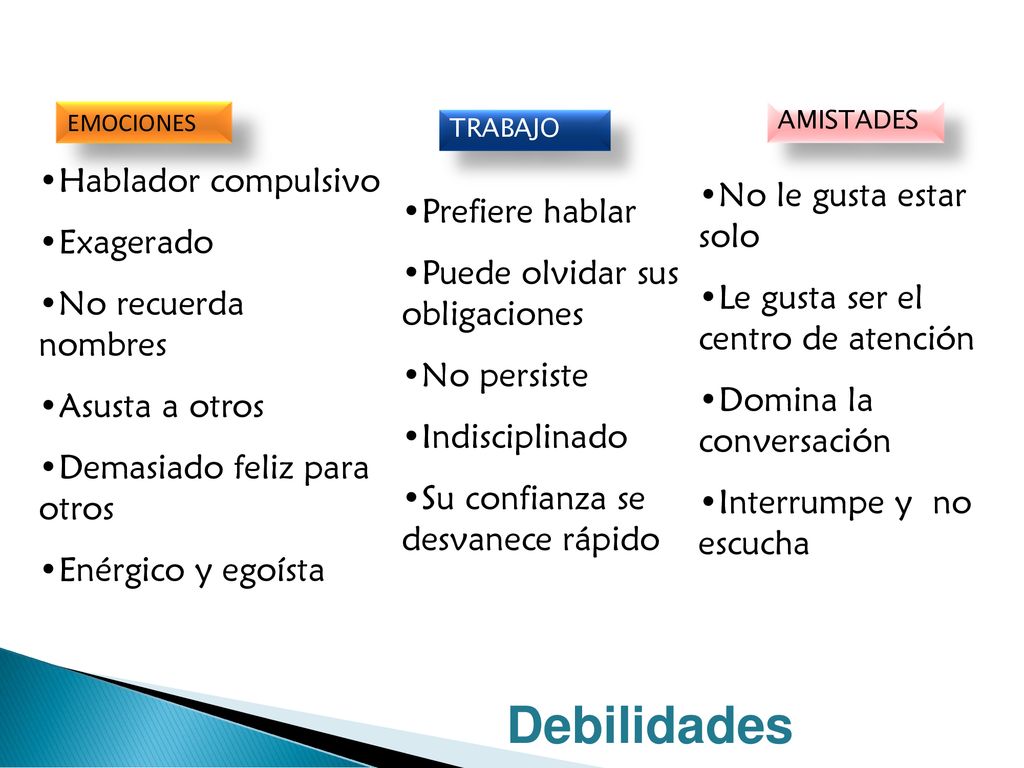 EMOCIONES

•Hablador compulsivo
•Exagerado
•No recuerda nombres
•Asusta a otros
•Demasiado feliz para otros
•Enérgico y egoísta

TRABAJO

•Prefiere hablar
•Puede olvidar sus obligaciones
•No persiste
•Indisciplinado
•Su confianza se desvanece rápido

AMISTADES

•No le gusta estar solo
•Le gusta ser el centro de atención
•Domina la conversación
•Interrumpe y no escucha

Debilidades